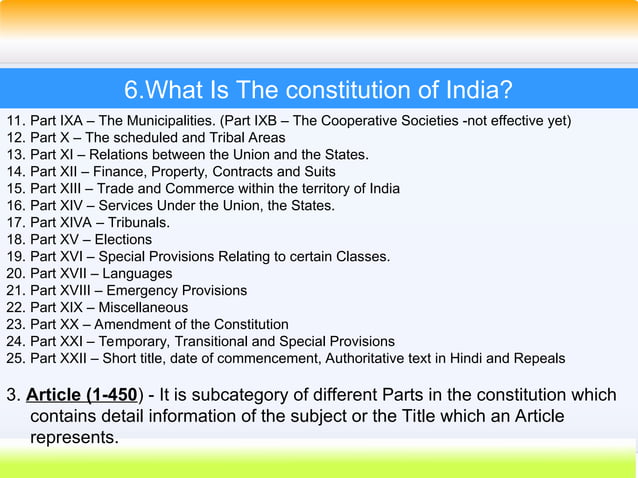 6.What Is The constitution of India?

11. Part IXA – The Municipalities. (Part IXB – The Cooperative Societies -not effective yet)
12. Part X – The scheduled and Tribal Areas
13. Part XI – Relations between the Union and the States.
14. Part XII – Finance, Property, Contracts and Suits
15. Part XIII – Trade and Commerce within the territory of India
16. Part XIV – Services Under the Union, the States.
17. Part XIVA – Tribunals.
18. Part XV – Elections
19. Part XVI – Special Provisions Relating to certain Classes.
20. Part XVII – Languages
21. Part XVIII – Emergency Provisions
22. Part XIX – Miscellaneous
23. Part XX – Amendment of the Constitution
24. Part XXI – Temporary, Transitional and Special Provisions
25. Part XXII – Short title, date of commencement, Authoritative text in Hindi and Repeals

3. Article (1-450) - It is subcategory of different Parts in the constitution which contains detail information of the subject or the Title which an Article represents.